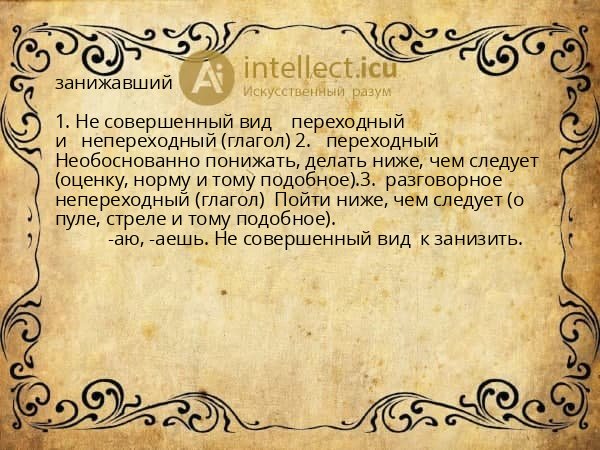 занижавший

Ai intellect.icu
Искусственный разум

1. Не совершенный вид переходный и непереходный (глагол) 2. переходный Необоснованно понижать, делать ниже, чем следует (оценку, норму и тому подобное).3. разговорное непереходный (глагол) Пойти ниже, чем следует (о пуле, стреле и тому подобное).
-аю, -аешь. Не совершенный вид к занизить.